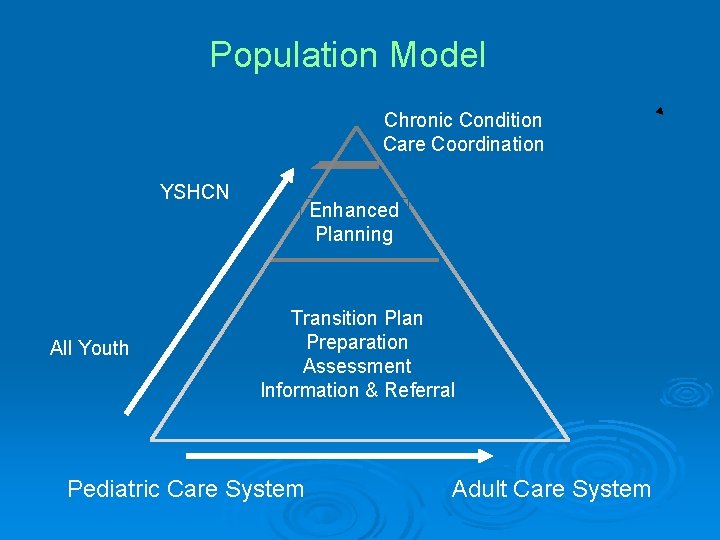 Population Model

Chronic Condition
Care Coordination

YSHCN

Enhanced
Planning

Transition Plan
Preparation
Assessment
Information & Referral

All Youth

Pediatric Care System

Adult Care System